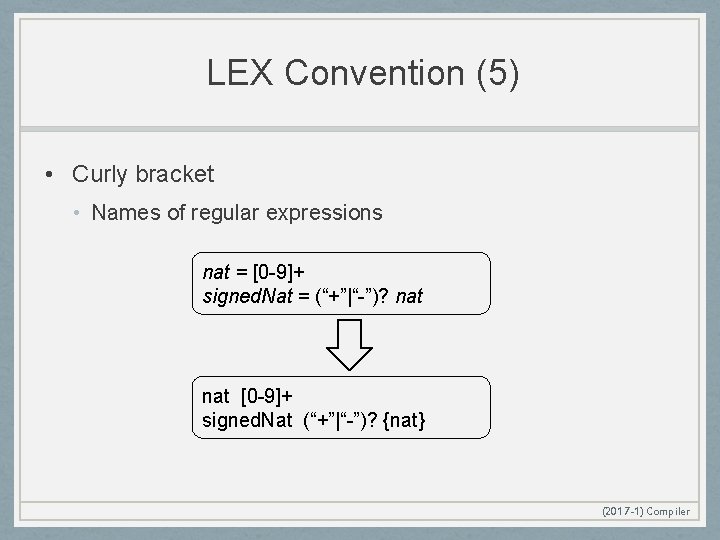 LEX Convention (5)

• Curly bracket
  • Names of regular expressions

nat = [0-9]+
signedNat = (“+”|“-”)? nat

nat [0-9]+
signedNat (“+”|“-”)? {nat}

(2017-1) Compiler